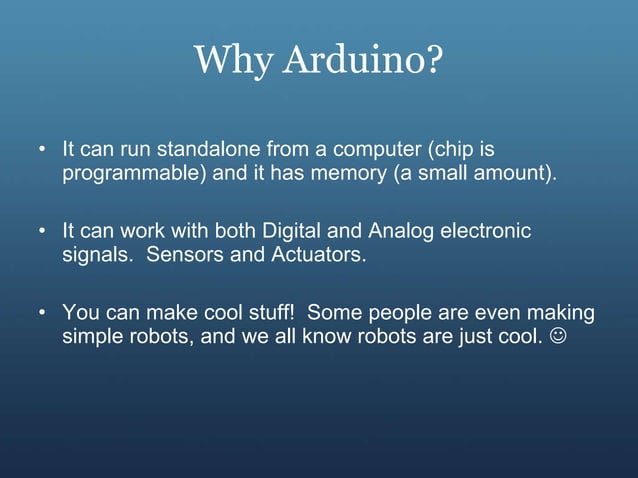 Why Arduino?

• It can run standalone from a computer (chip is programmable) and it has memory (a small amount).

• It can work with both Digital and Analog electronic signals. Sensors and Actuators.

• You can make cool stuff! Some people are even making simple robots, and we all know robots are just cool. ☺